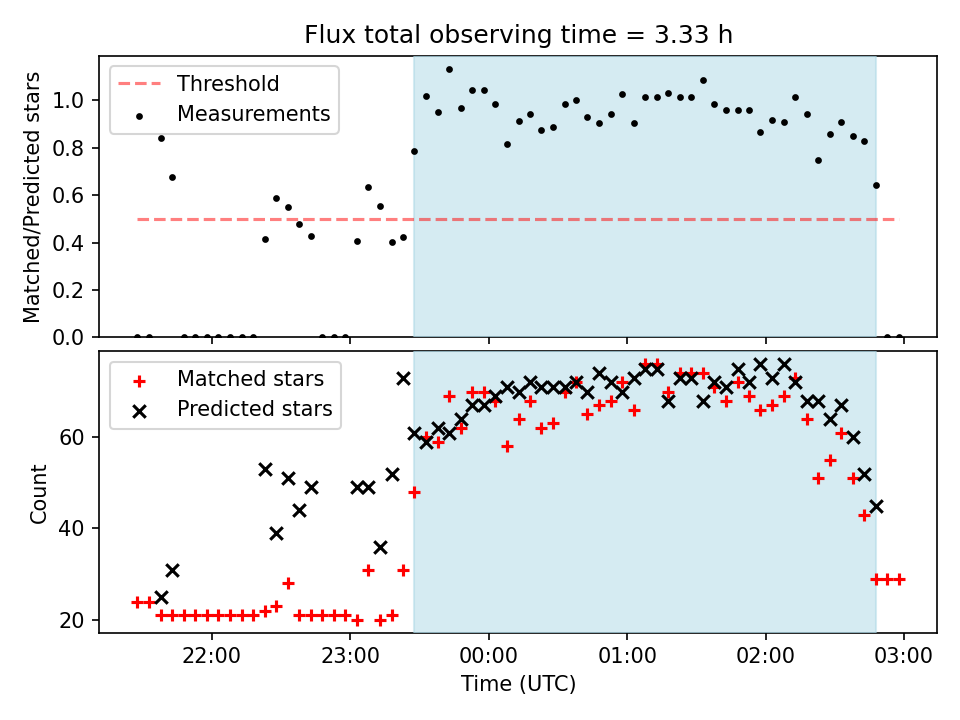 Flux total observing time = 3.33 h

Threshold
Measurements

Matched/Predicted stars

1.0
0.8
0.6
0.4
0.2
0.0

Matched stars
Predicted stars

Count

60
40
20

22:00
23:00
00:00
01:00
02:00
03:00

Time (UTC)